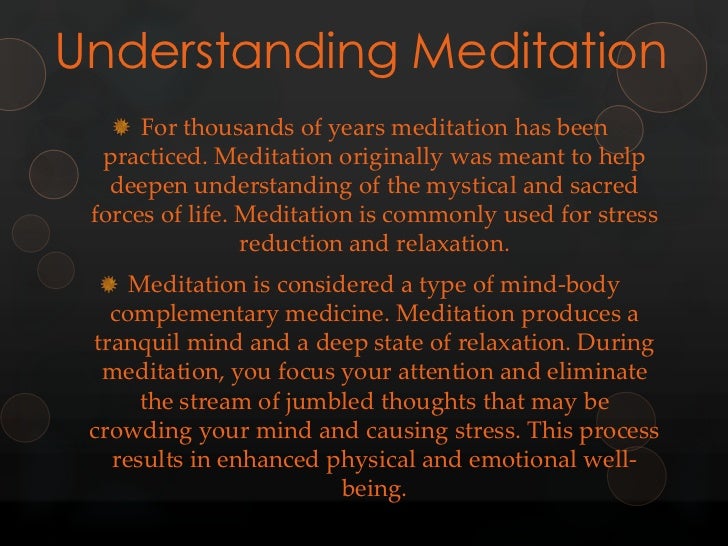 Understanding Meditation

For thousands of years meditation has been practiced. Meditation originally was meant to help deepen understanding of the mystical and sacred forces of life. Meditation is commonly used for stress reduction and relaxation.

Meditation is considered a type of mind-body complementary medicine. Meditation produces a tranquil mind and a deep state of relaxation. During meditation, you focus your attention and eliminate the stream of jumbled thoughts that may be crowding your mind and causing stress. This process results in enhanced physical and emotional well-being.